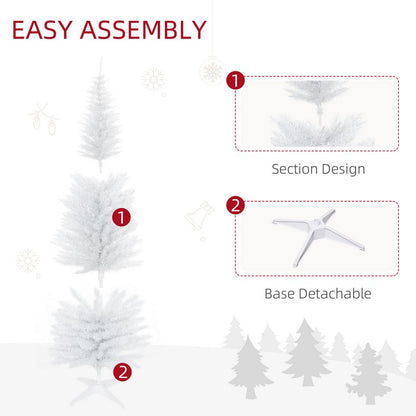 EASY ASSEMBLY

1

2

1

Section Design

2

Base Detachable